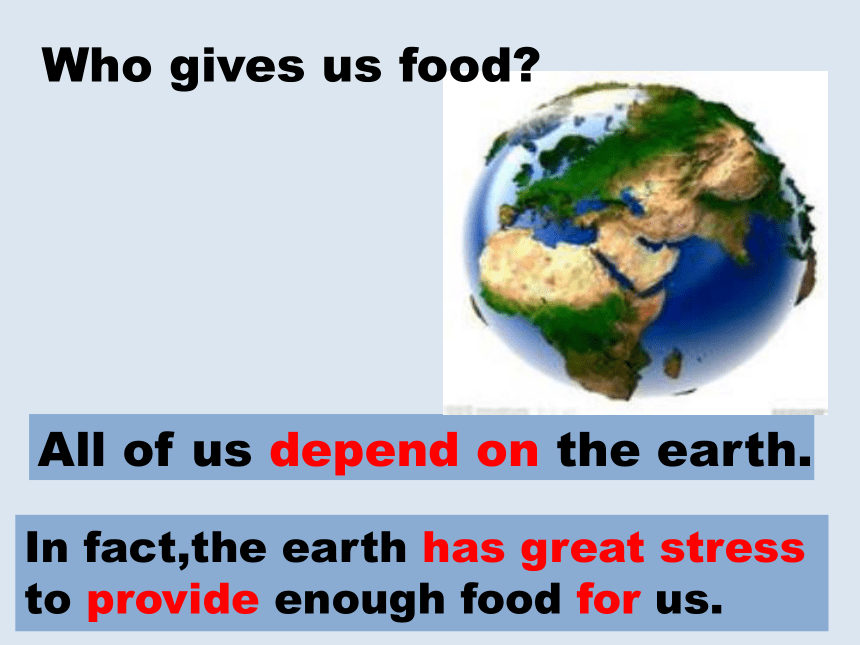 Who gives us food?

All of us depend on the earth.

In fact,the earth has great stress to provide enough food for us.